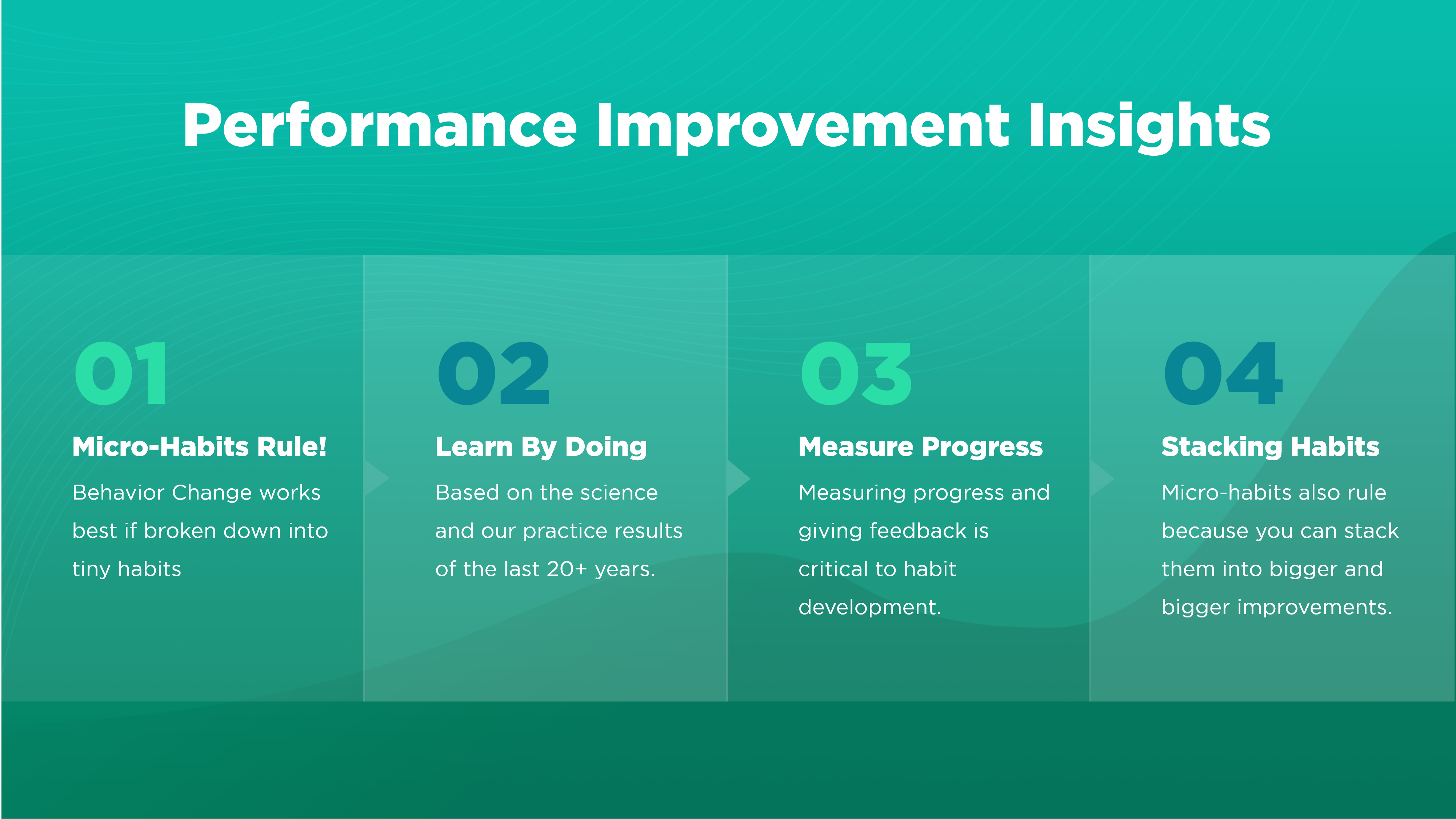 Performance Improvement Insights

01

Micro-Habits Rule!

Behavior Change works best if broken down into tiny habits

02

Learn By Doing

Based on the science and our practice results of the last 20+ years.

03

Measure Progress

Measuring progress and giving feedback is critical to habit development.

04

Stacking Habits

Micro-habits also rule because you can stack them into bigger and bigger improvements.